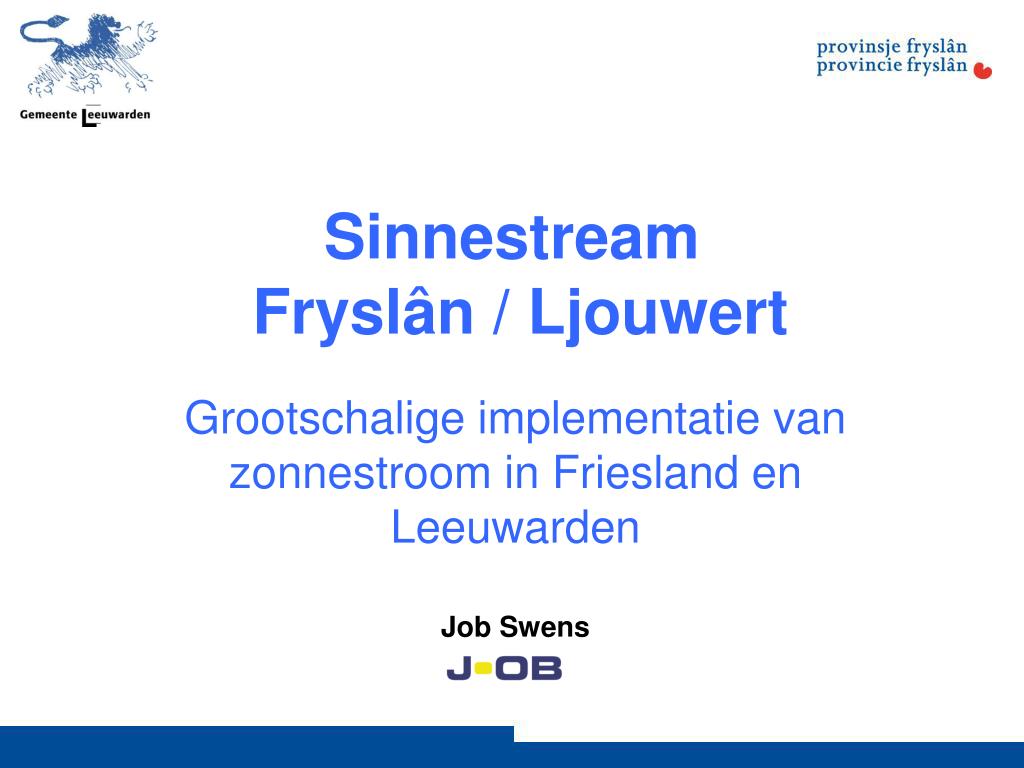 Gemeente Leeuwarden

provinsje fryslân
provincie fryslân

Sinnestream
Fryslân / Ljouwert

Grootschalige implementatie van zonnestroom in Friesland en Leeuwarden

Job Swens

J-OB